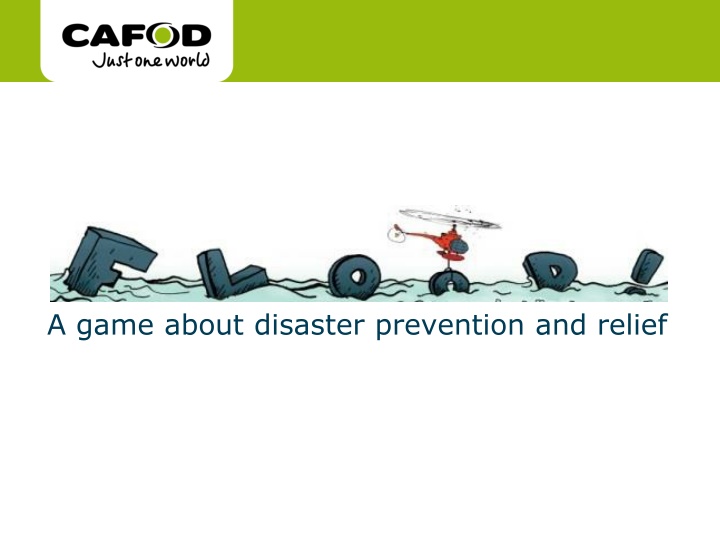 CAFOD
Just one world

FLOOD!

A game about disaster prevention and relief